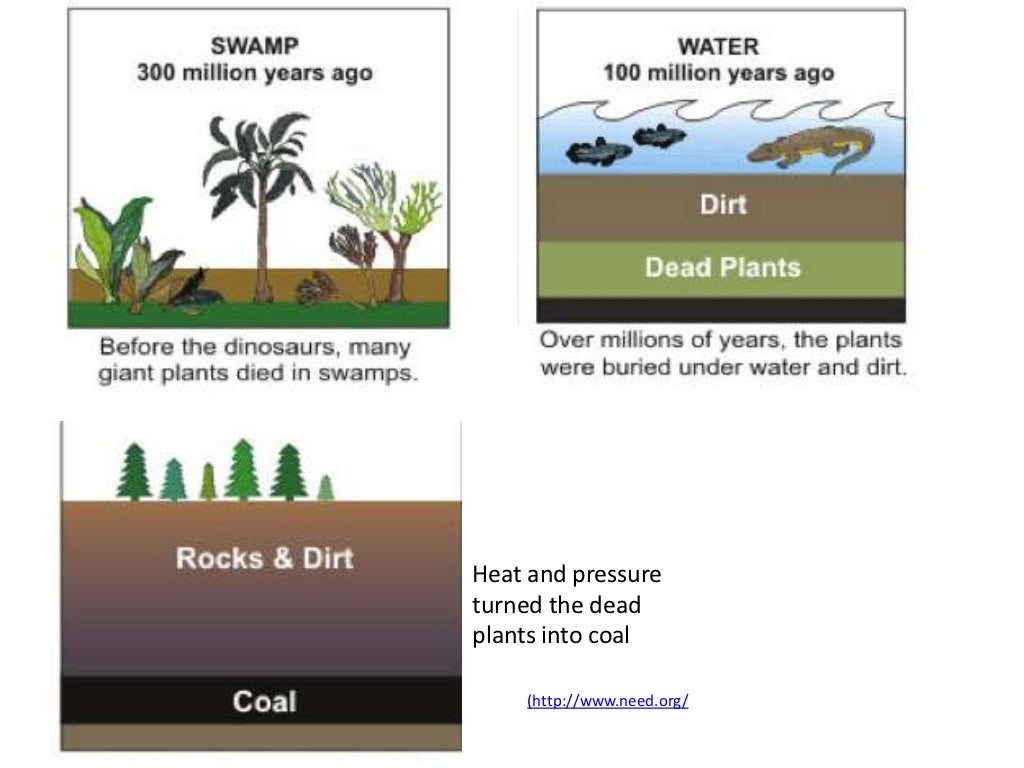 SWAMP
300 million years ago

Before the dinosaurs, many giant plants died in swamps.

WATER
100 million years ago

Dirt

Dead Plants

Over millions of years, the plants were buried under water and dirt.

Rocks & Dirt

Coal

Heat and pressure turned the dead plants into coal

(http://www.need.org/